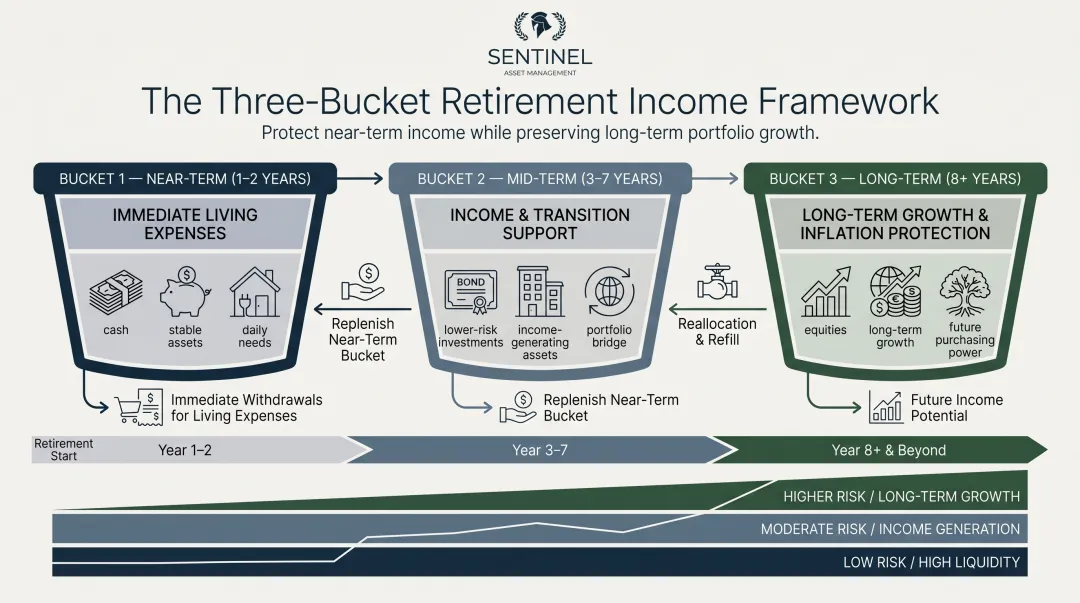 SENTINEL
ASSET MANAGEMENT

The Three-Bucket Retirement Income Framework

Protect near-term income while preserving long-term portfolio growth.

BUCKET 1 — NEAR-TERM (1–2 YEARS)

IMMEDIATE LIVING EXPENSES

cash
stable assets
daily needs

Immediate Withdrawals for Living Expenses

Replenish Near-Term Bucket

BUCKET 2 — MID-TERM (3–7 YEARS)

INCOME & TRANSITION SUPPORT

BOND
lower-risk investments
income-generating assets
portfolio bridge

Replenish Near-Term Bucket

Reallocation & Refill

BUCKET 3 — LONG-TERM (8+ YEARS)

LONG-TERM GROWTH & INFLATION PROTECTION

equities
long-term growth
future purchasing power

Future Income Potential

Retirement Start
Year 1–2
Year 3–7
Year 8+ & Beyond

HIGHER RISK / LONG-TERM GROWTH
MODERATE RISK / INCOME GENERATION
LOW RISK / HIGH LIQUIDITY